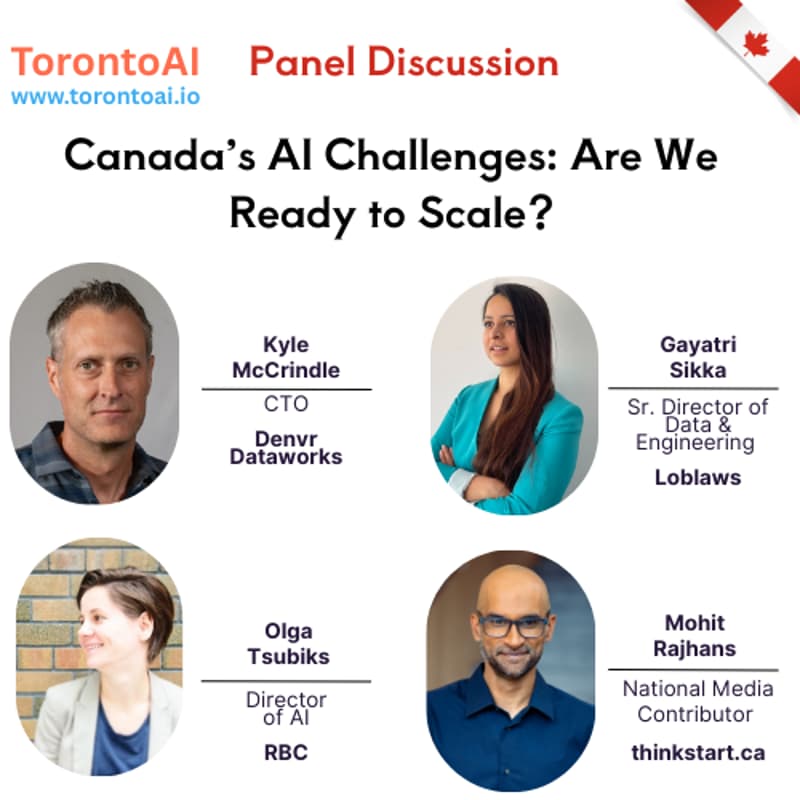 TorontoAI
www.torontoai.io

Panel Discussion

Canada's AI Challenges: Are We Ready to Scale?

Kyle McCrindle
CTO
Denvr Dataworks

Gayatri Sikka
Sr. Director of Data & Engineering
Loblaws

Olga Tsubiks
Director of AI
RBC

Mohit Rajhans
National Media Contributor
thinkstart.ca